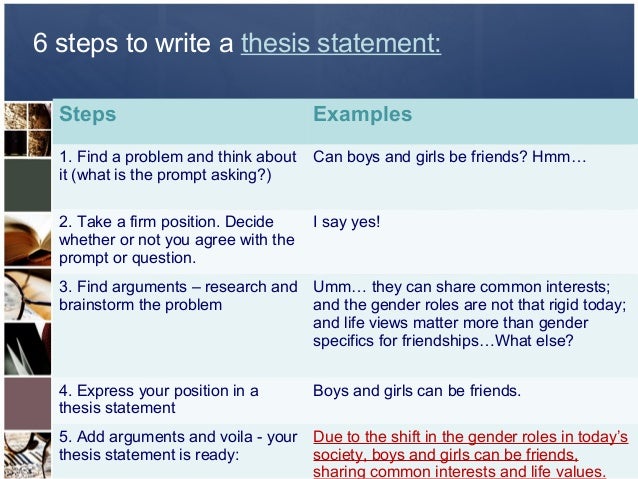 6 steps to write a thesis statement:

| Steps | Examples |
|---|---|
| 1. Find a problem and think about it (what is the prompt asking?) | Can boys and girls be friends? Hmm… |
| 2. Take a firm position. Decide whether or not you agree with the prompt or question. | I say yes! |
| 3. Find arguments – research and brainstorm the problem | Umm… they can share common interests; and the gender roles are not that rigid today; and life views matter more than gender specifics for friendships…What else? |
| 4. Express your position in a thesis statement | Boys and girls can be friends. |
| 5. Add arguments and voila - your thesis statement is ready: | Due to the shift in the gender roles in today's society, boys and girls can be friends, sharing common interests and life values. |